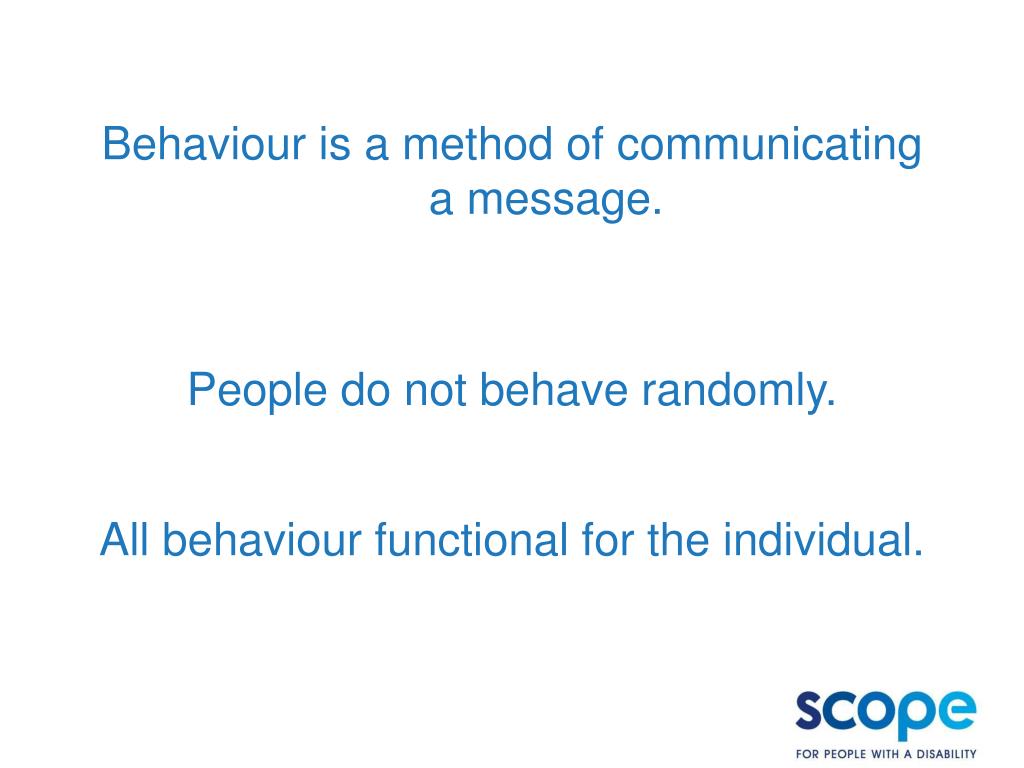 Behaviour is a method of communicating a message.

People do not behave randomly.

All behaviour functional for the individual.

scope

FOR PEOPLE WITH A DISABILITY